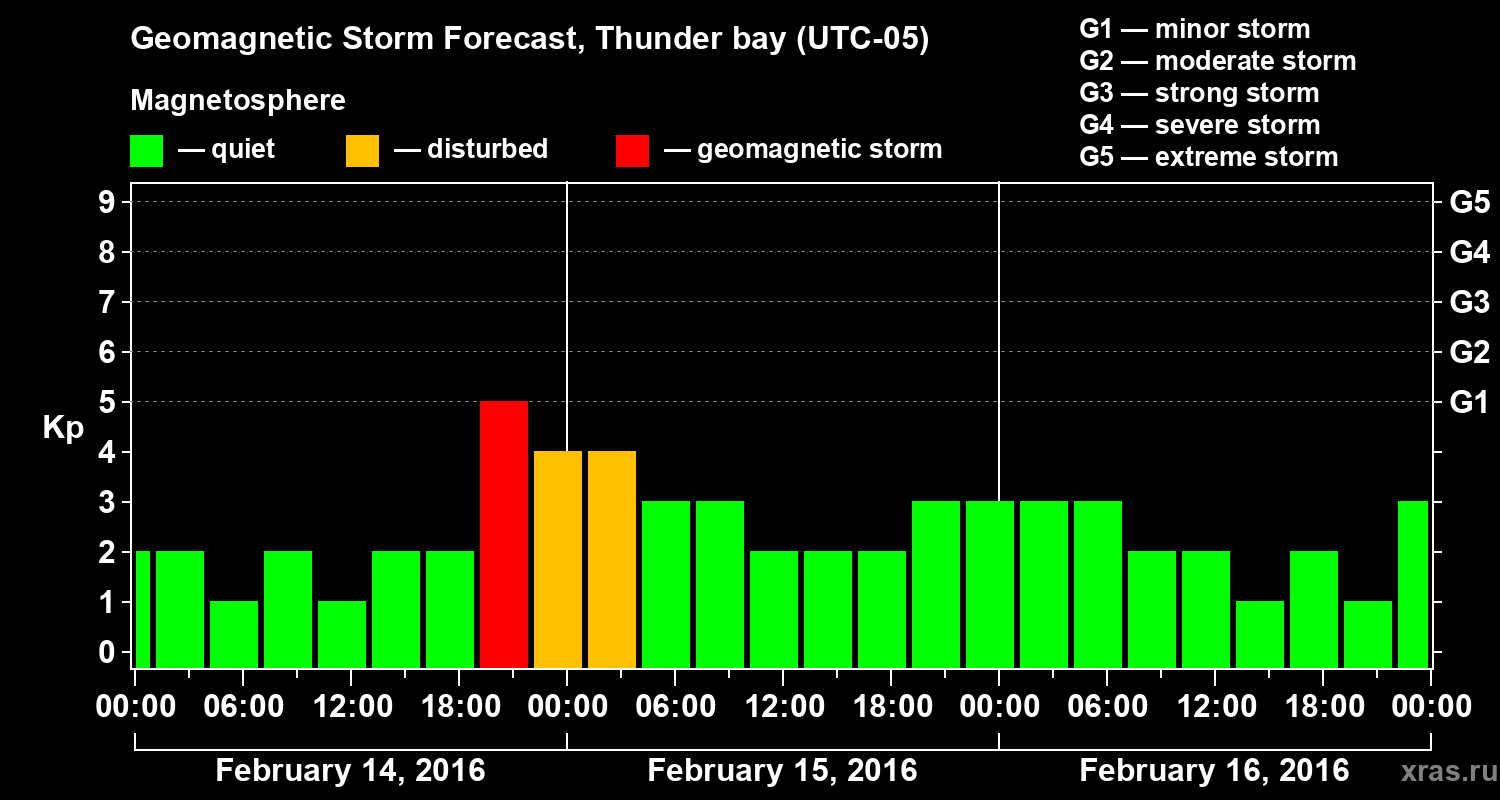 Geomagnetic Storm Forecast, Thunder bay (UTC-05)

Magnetosphere

— quiet — disturbed — geomagnetic storm

G1 — minor storm
G2 — moderate storm
G3 — strong storm
G4 — severe storm
G5 — extreme storm

Kp

9
8
7
6
5
4
3
2
1
0

G5
G4
G3
G2
G1

00:00 06:00 12:00 18:00 00:00 06:00 12:00 18:00 00:00 06:00 12:00 18:00 00:00

February 14, 2016 February 15, 2016 February 16, 2016

xras.ru